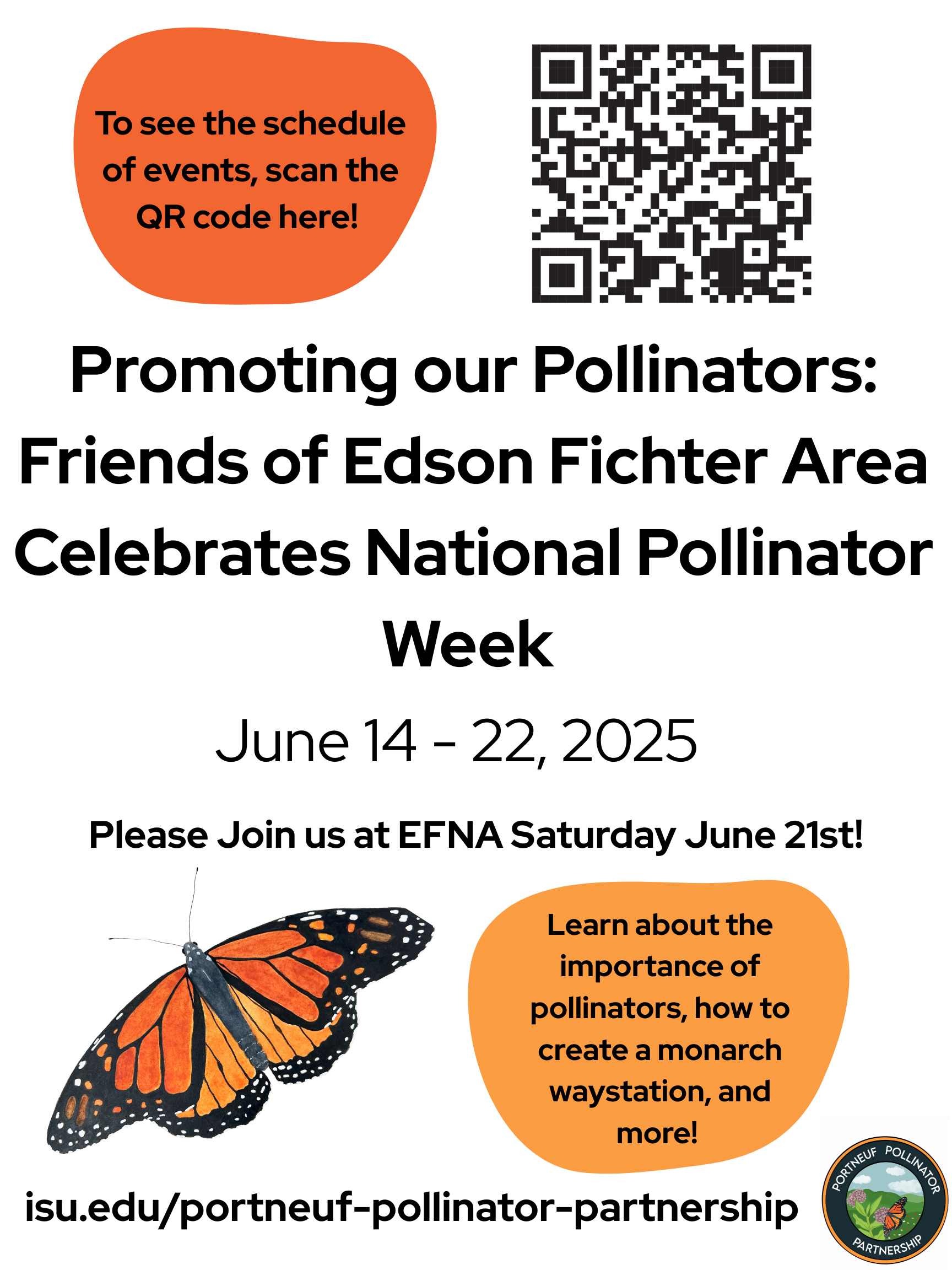 To see the schedule of events, scan the QR code here!

Promoting our Pollinators: Friends of Edson Fichter Area Celebrates National Pollinator Week

June 14 - 22, 2025

Please Join us at EFNA Saturday June 21st!

Learn about the importance of pollinators, how to create a monarch waystation, and more!

isu.edu/portneuf-pollinator-partnership

PORTNEUF POLLINATOR PARTNERSHIP